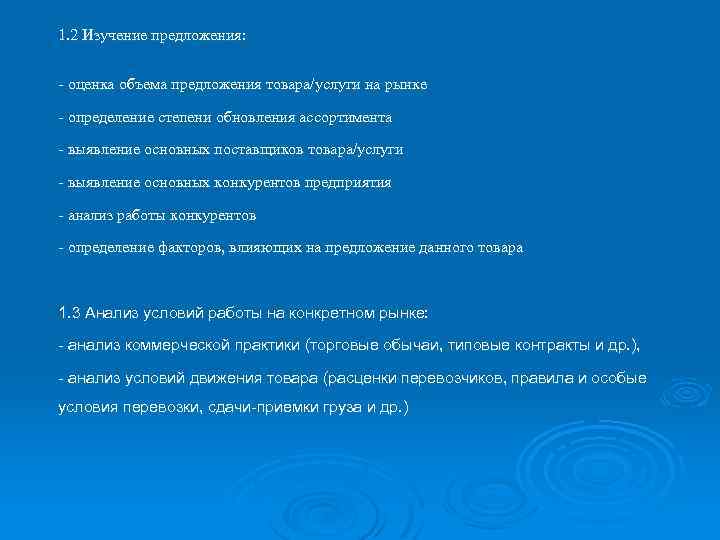 1.2 Изучение предложения:

- оценка объема предложения товара/услуги на рынке

- определение степени обновления ассортимента

- выявление основных поставщиков товара/услуги

- выявление основных конкурентов предприятия

- анализ работы конкурентов

- определение факторов, влияющих на предложение данного товара

1.3 Анализ условий работы на конкретном рынке:

- анализ коммерческой практики (торговые обычаи, типовые контракты и др.),

- анализ условий движения товара (расценки перевозчиков, правила и особые условия перевозки, сдачи-приемки груза и др.)